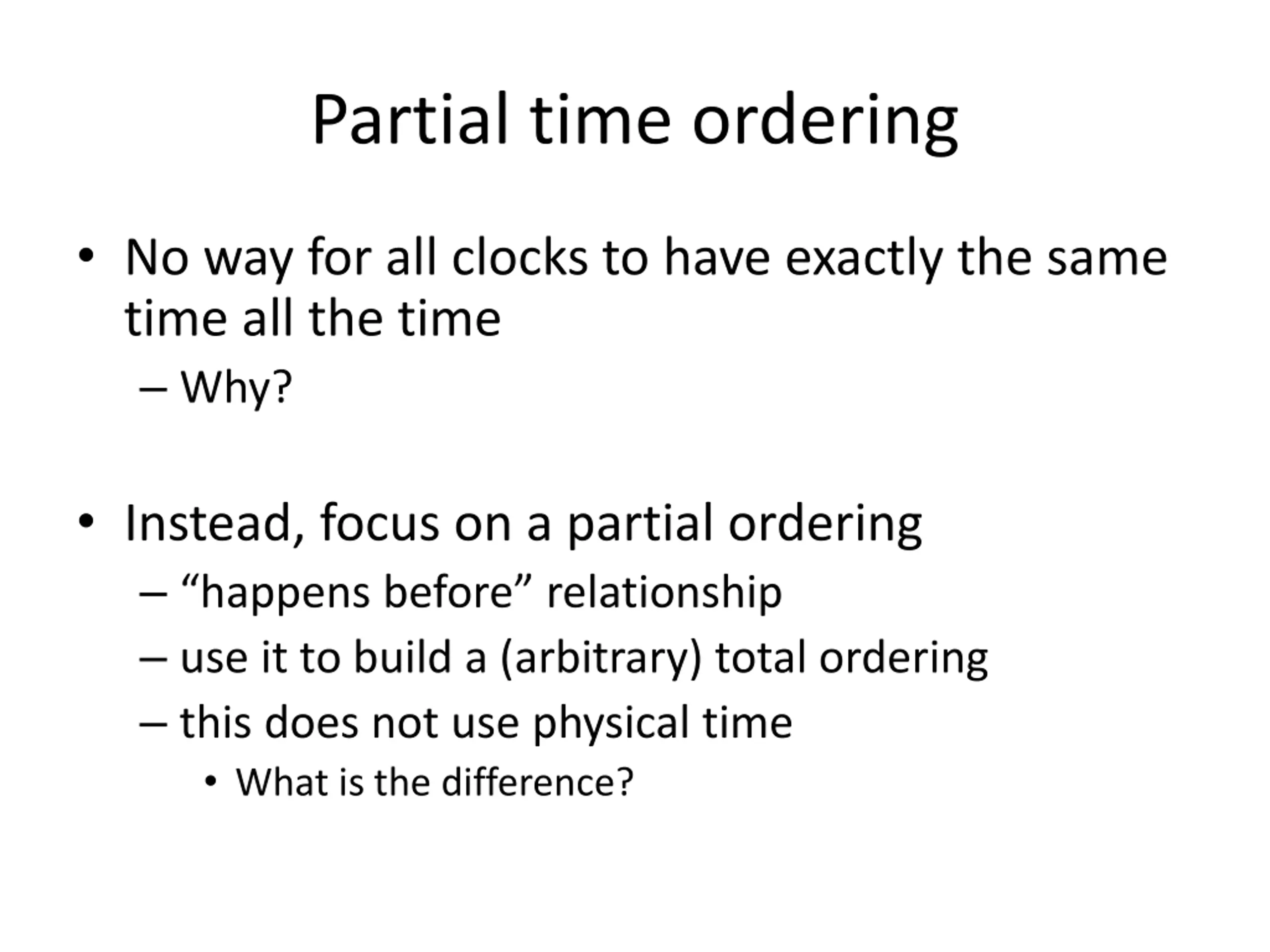 Partial time ordering

• No way for all clocks to have exactly the same time all the time
– Why?

• Instead, focus on a partial ordering
– “happens before” relationship
– use it to build a (arbitrary) total ordering
– this does not use physical time
• What is the difference?